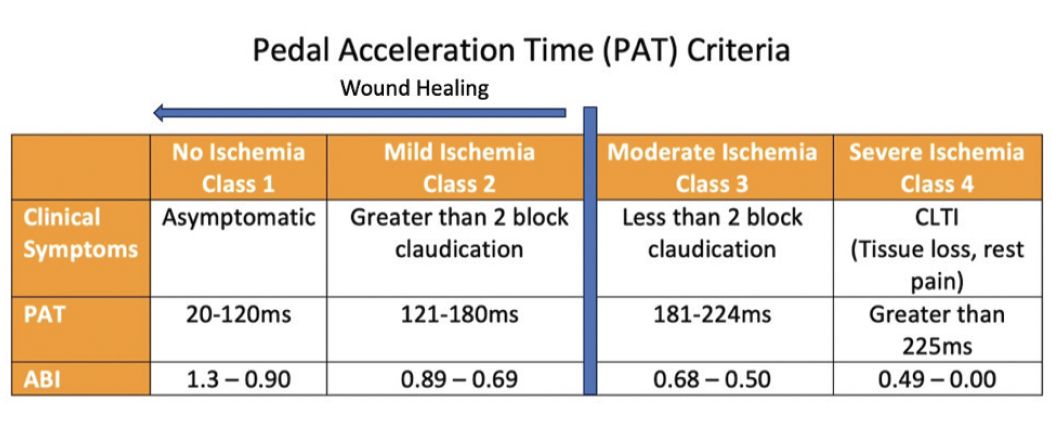 Pedal Acceleration Time (PAT) Criteria

Wound Healing

| | No Ischemia Class 1 | Mild Ischemia Class 2 | Moderate Ischemia Class 3 | Severe Ischemia Class 4 |
|---|---|---|---|---|
| Clinical Symptoms | Asymptomatic | Greater than 2 block claudication | Less than 2 block claudication | CLTI (Tissue loss, rest pain) |
| PAT | 20-120ms | 121-180ms | 181-224ms | Greater than 225ms |
| ABI | 1.3 – 0.90 | 0.89 – 0.69 | 0.68 – 0.50 | 0.49 – 0.00 |